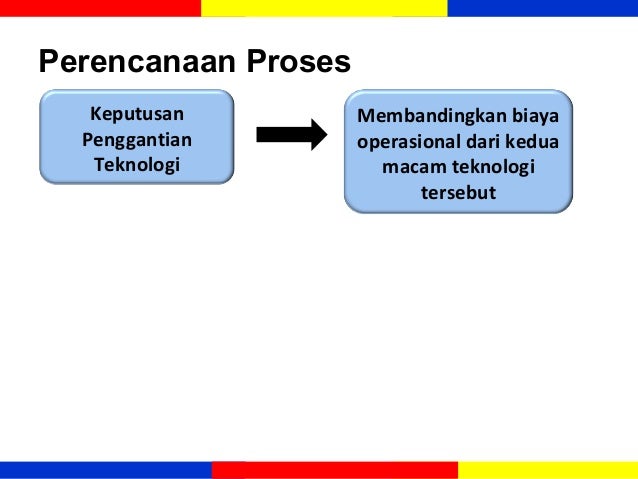 Perencanaan Proses

Keputusan Penggantian Teknologi

Membandingkan biaya operasional dari kedua macam teknologi tersebut